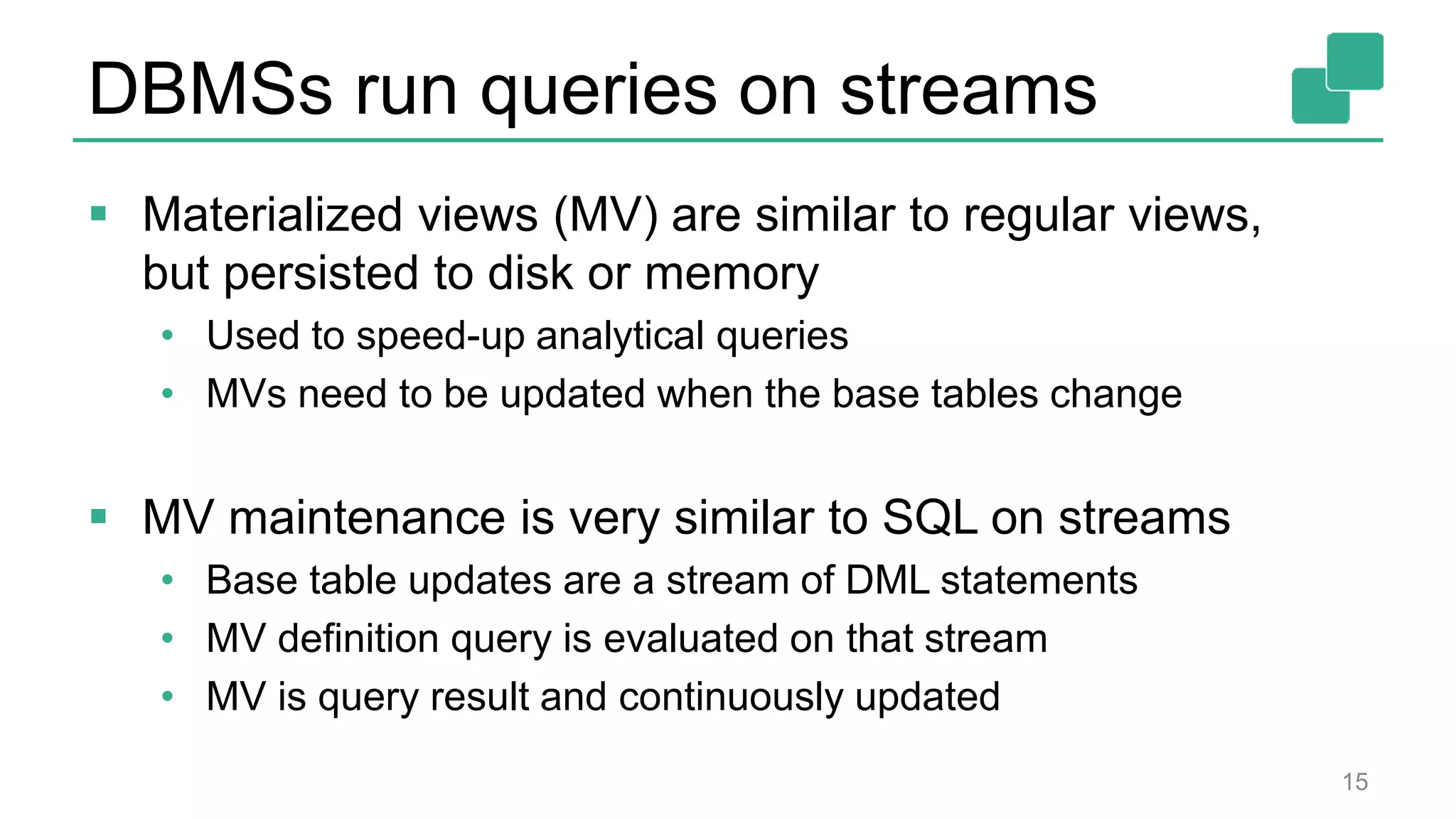 DBMSs run queries on streams

▪ Materialized views (MV) are similar to regular views, but persisted to disk or memory
• Used to speed-up analytical queries
• MVs need to be updated when the base tables change

▪ MV maintenance is very similar to SQL on streams
• Base table updates are a stream of DML statements
• MV definition query is evaluated on that stream
• MV is query result and continuously updated

15